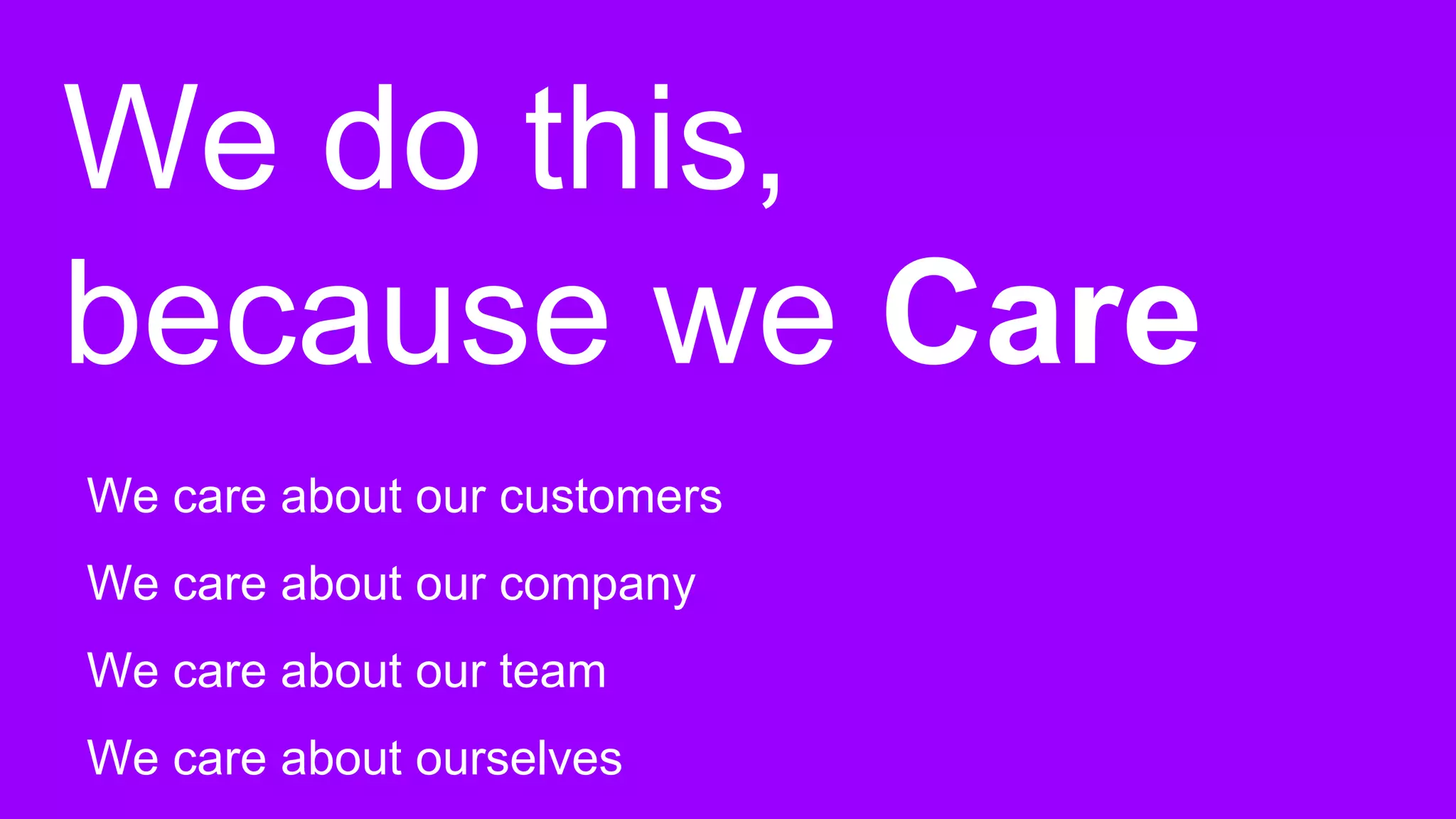 We do this,
because we Care

We care about our customers

We care about our company

We care about our team

We care about ourselves